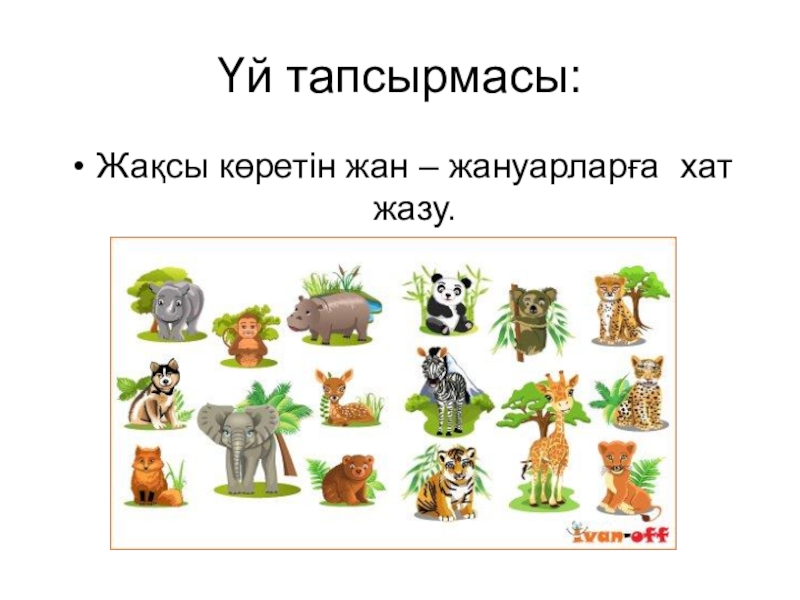 Үй тапсырмасы:

• Жақсы көретін жан – жануарларға хат жазу.

ivan-off